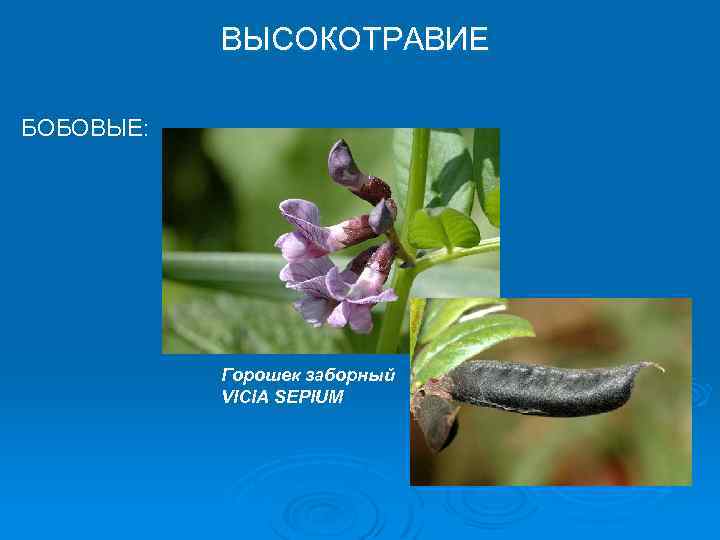 ВЫСОКОТРАВИЕ

БОБОВЫЕ:

Горошек заборный
VICIA SEPIUM